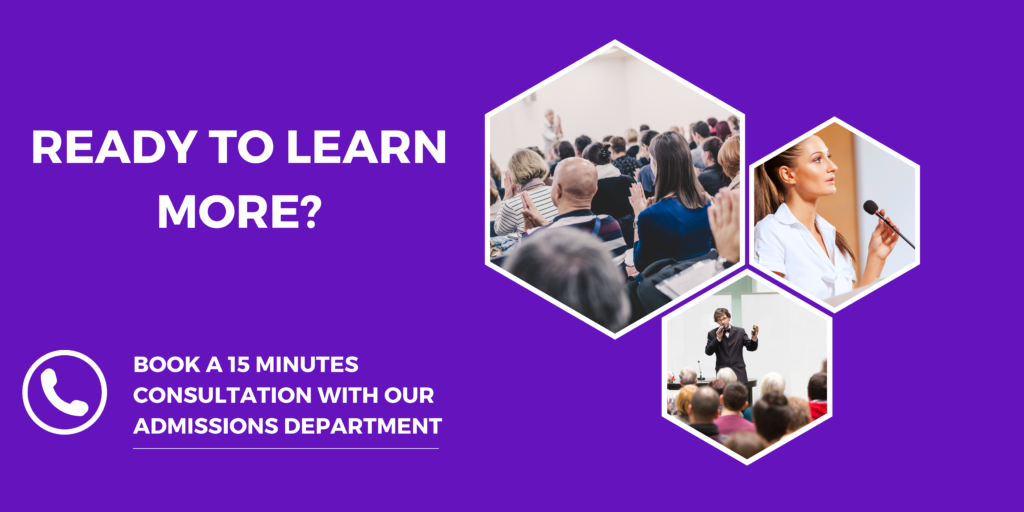 READY TO LEARN MORE?

BOOK A 15 MINUTES CONSULTATION WITH OUR ADMISSIONS DEPARTMENT